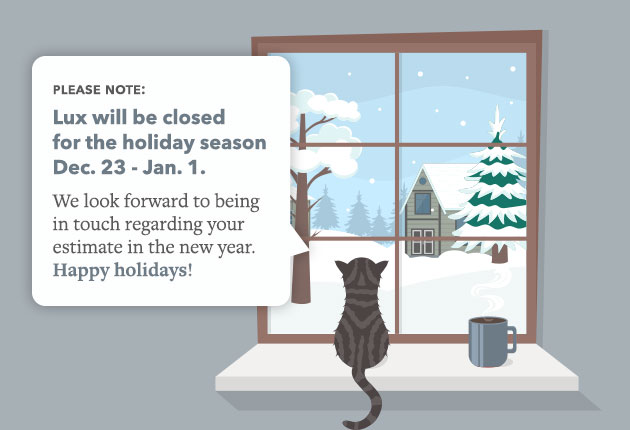 PLEASE NOTE:

Lux will be closed for the holiday season Dec. 23 - Jan. 1.

We look forward to being in touch regarding your estimate in the new year. Happy holidays!